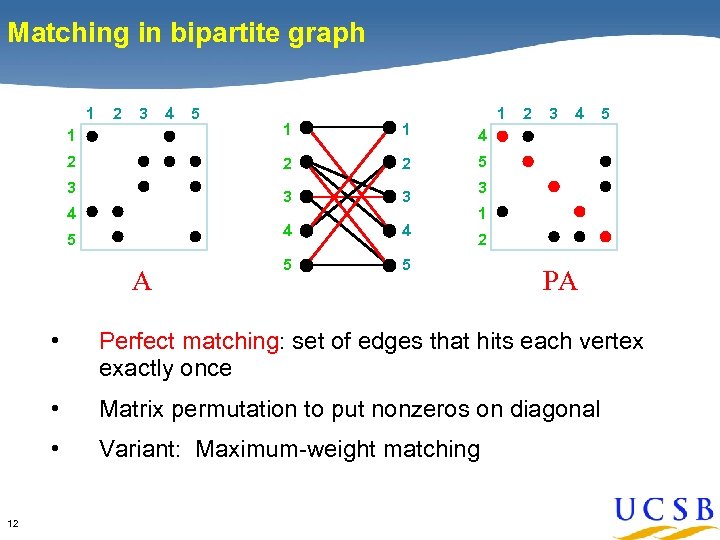 Matching in bipartite graph

1 2 3 4 5
1
2
3
4
5

A

1
2
3
4
5

1
2
3
4
5

1 2 3 4 5
4
5
3
1
2

PA

• Perfect matching: set of edges that hits each vertex exactly once

• Matrix permutation to put nonzeros on diagonal

• Variant: Maximum-weight matching

12

UCSB